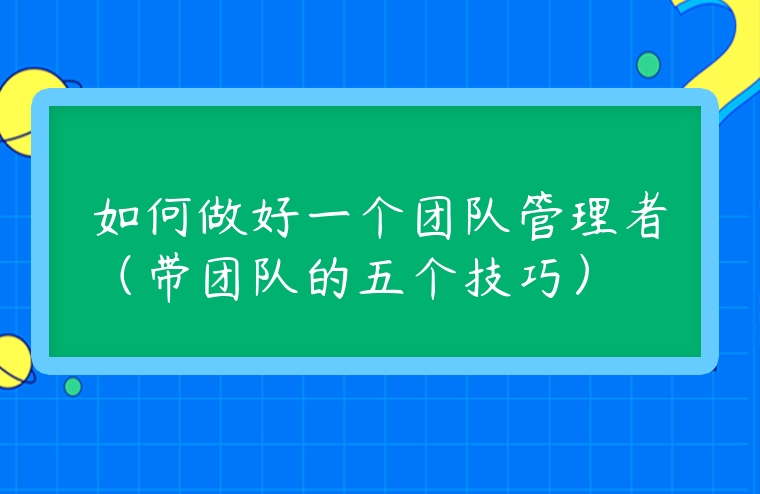 如何做好一个团队管理者（带团队的五个技巧）